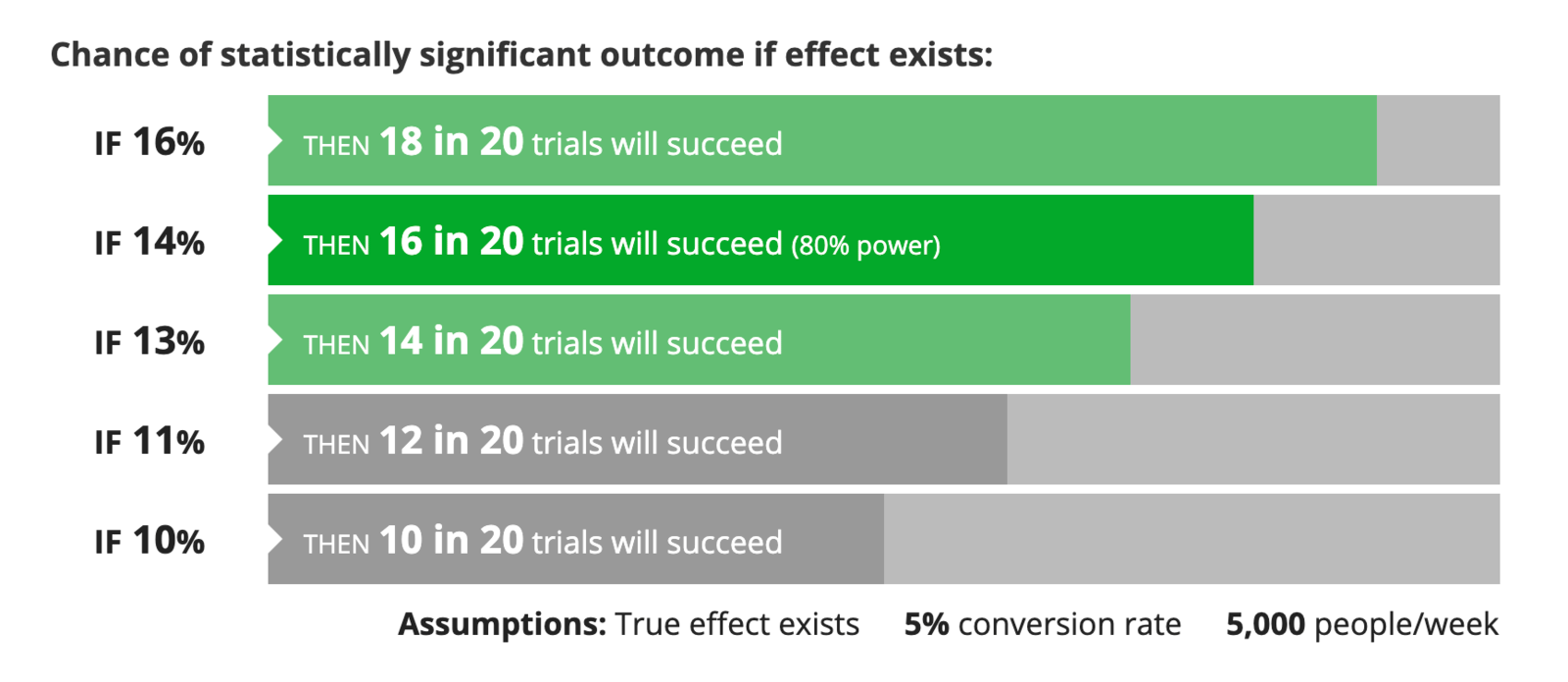 Chance of statistically significant outcome if effect exists:

IF 16% THEN 18 in 20 trials will succeed

IF 14% THEN 16 in 20 trials will succeed (80% power)

IF 13% THEN 14 in 20 trials will succeed

IF 11% THEN 12 in 20 trials will succeed

IF 10% THEN 10 in 20 trials will succeed

Assumptions: True effect exists 5% conversion rate 5,000 people/week